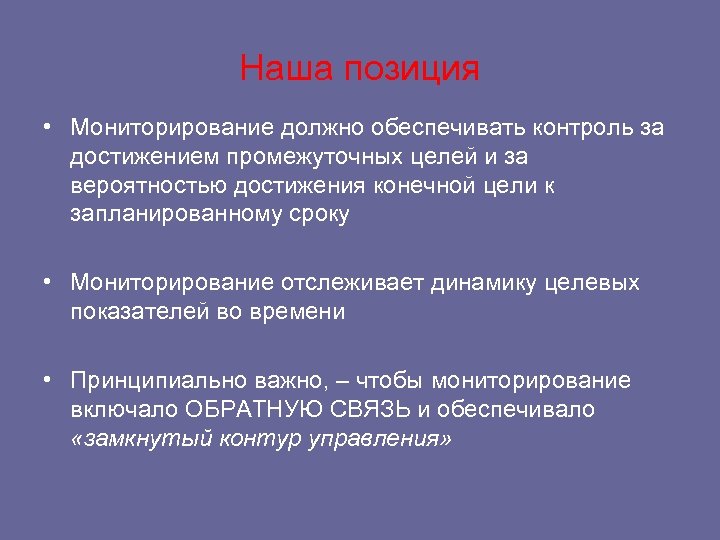 Наша позиция

• Мониторирование должно обеспечивать контроль за достижением промежуточных целей и за вероятностью достижения конечной цели к запланированному сроку

• Мониторирование отслеживает динамику целевых показателей во времени

• Принципиально важно, – чтобы мониторирование включало ОБРАТНУЮ СВЯЗЬ и обеспечивало «замкнутый контур управления»